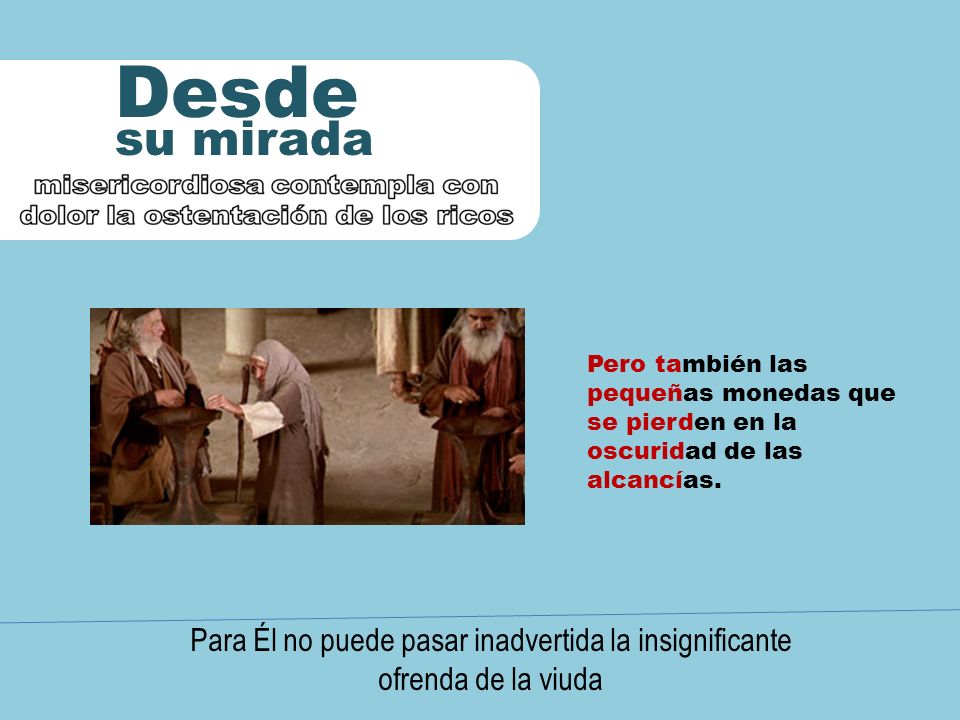 Desde
su mirada
misericordiosa contempla con dolor la ostentación de los ricos

Pero también las pequeñas monedas que se pierden en la oscuridad de las alcancías.

Para Él no puede pasar inadvertida la insignificante ofrenda de la viuda